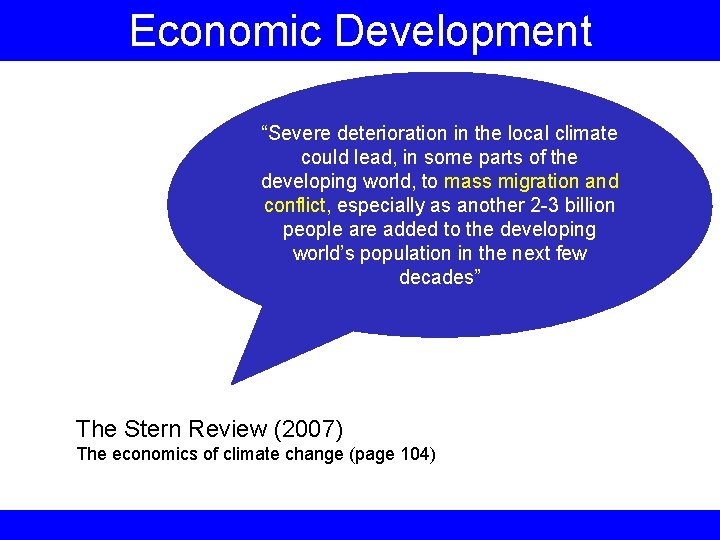 Economic Development

“Severe deterioration in the local climate could lead, in some parts of the developing world, to mass migration and conflict, especially as another 2-3 billion people are added to the developing world’s population in the next few decades”

The Stern Review (2007)
The economics of climate change (page 104)